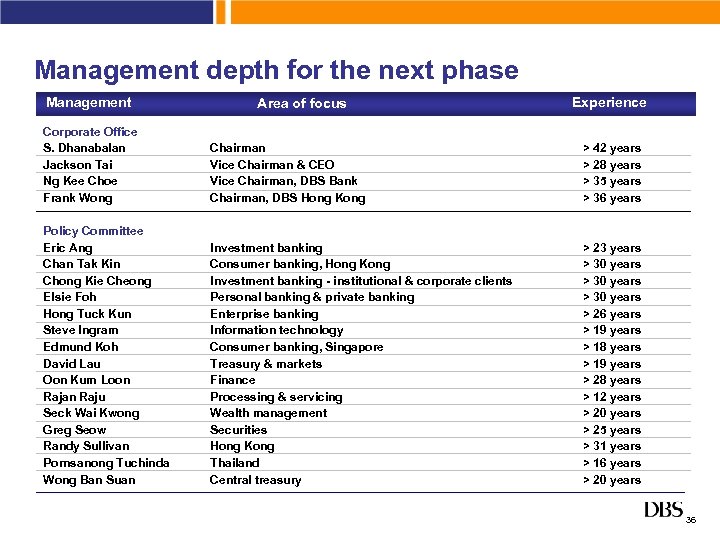 Management depth for the next phase

| Management | Area of focus | Experience |
|---|---|---|
| Corporate Office | | |
| S. Dhanabalan | Chairman | > 42 years |
| Jackson Tai | Vice Chairman & CEO | > 28 years |
| Ng Kee Choe | Vice Chairman, DBS Bank | > 35 years |
| Frank Wong | Chairman, DBS Hong Kong | > 36 years |
| Policy Committee | | |
| Eric Ang | Investment banking | > 23 years |
| Chan Tak Kin | Consumer banking, Hong Kong | > 30 years |
| Chong Kie Cheong | Investment banking - institutional & corporate clients | > 30 years |
| Elsie Foh | Personal banking & private banking | > 30 years |
| Hong Tuck Kun | Enterprise banking | > 26 years |
| Steve Ingram | Information technology | > 19 years |
| Edmund Koh | Consumer banking, Singapore | > 18 years |
| David Lau | Treasury & markets | > 19 years |
| Oon Kum Loon | Finance | > 28 years |
| Rajan Raju | Processing & servicing | > 12 years |
| Seck Wai Kwong | Wealth management | > 20 years |
| Greg Seow | Securities | > 25 years |
| Randy Sullivan | Hong Kong | > 31 years |
| Pornsanong Tuchinda | Thailand | > 16 years |
| Wong Ban Suan | Central treasury | > 20 years |

DBS 36